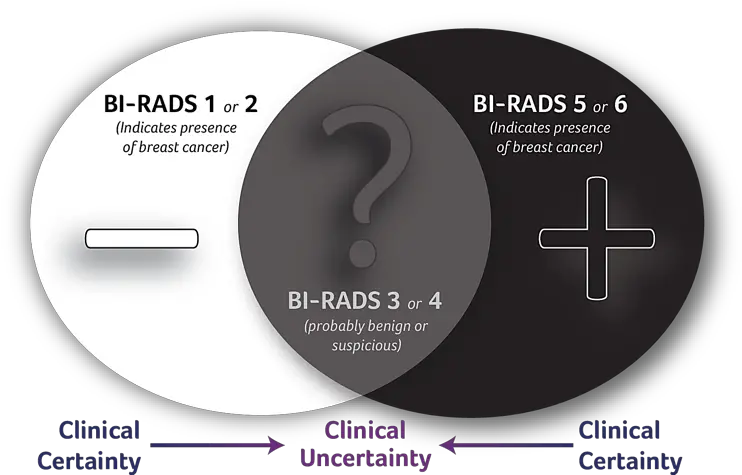 BI-RADS 1 or 2
(Indicates presence of breast cancer)

BI-RADS 5 or 6
(Indicates presence of breast cancer)

?

BI-RADS 3 or 4
(probably benign or suspicious)

Clinical Certainty

Clinical Uncertainty

Clinical Certainty